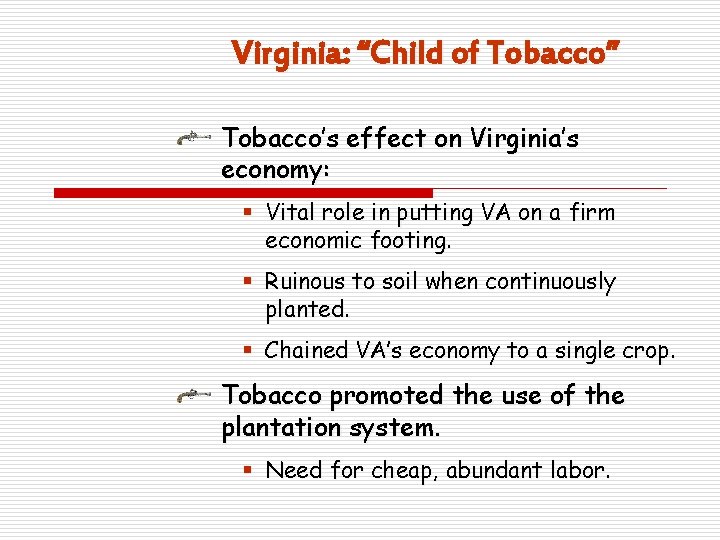 Virginia: "Child of Tobacco"

Tobacco's effect on Virginia's economy:

Vital role in putting VA on a firm economic footing.

Ruinous to soil when continuously planted.

Chained VA's economy to a single crop.

Tobacco promoted the use of the plantation system.

Need for cheap, abundant labor.